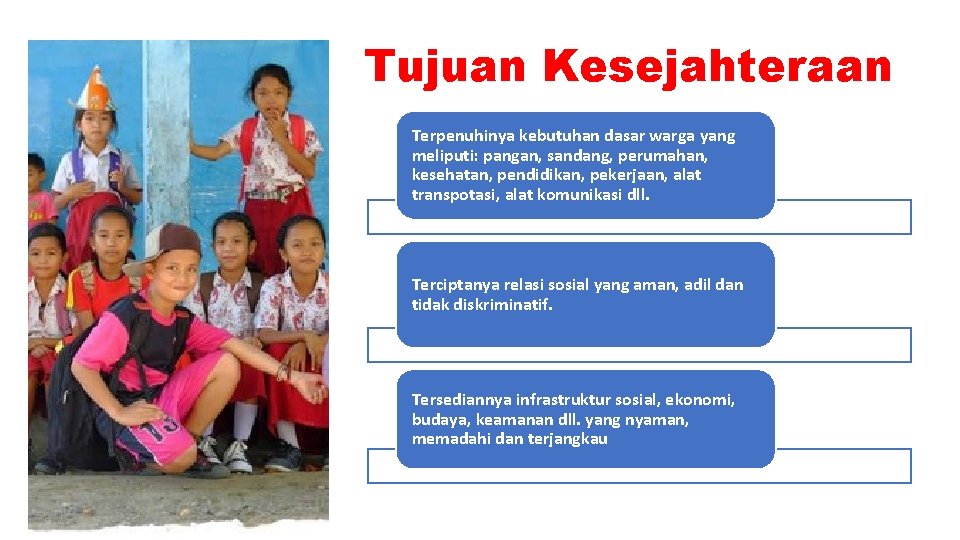 Tujuan Kesejahteraan

Terpenuhinya kebutuhan dasar warga yang meliputi: pangan, sandang, perumahan, kesehatan, pendidikan, pekerjaan, alat transpotasi, alat komunikasi dll.

Terciptanya relasi sosial yang aman, adil dan tidak diskriminatif.

Tersediannya infrastruktur sosial, ekonomi, budaya, keamanan dll. yang nyaman, memadahi dan terjangkau